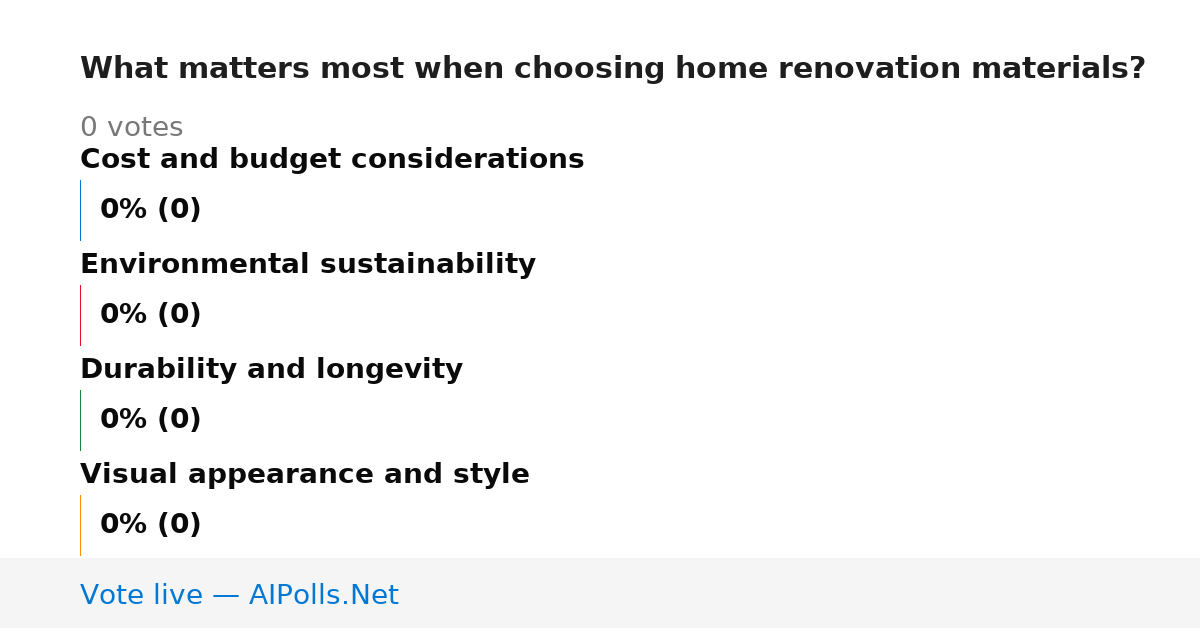 What matters most when choosing home renovation materials?

0 votes

Cost and budget considerations

0% (0)

Environmental sustainability

0% (0)

Durability and longevity

0% (0)

Visual appearance and style

0% (0)

Vote live — AIPolls.Net